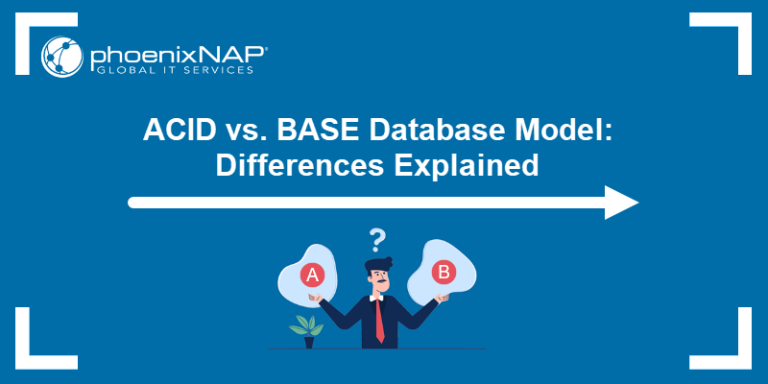 phoenixNAP®
GLOBAL IT SERVICES

ACID vs. BASE Database Model: Differences Explained

?

A

B